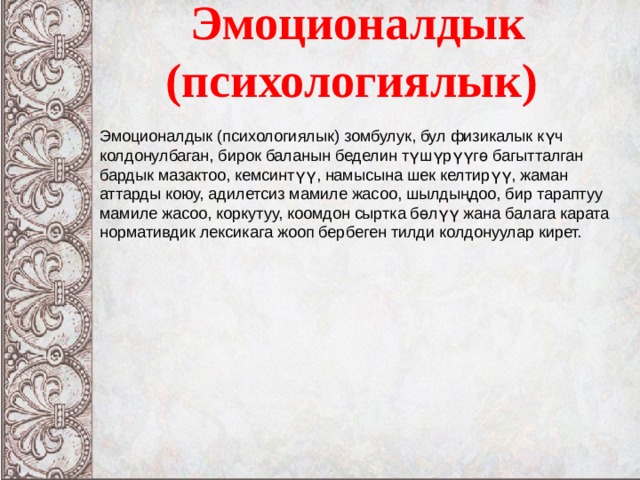 Эмоционалдык (психологиялык)

Эмоционалдык (психологиялык) зомбулук, бул физикалык күч колдонулбаган, бирок баланын беделин түшүрүүгө багытталган бардык мазактоо, кемсинтүү, намысына шек келтирүү, жаман аттарды коюу, адилетсиз мамиле жасоо, шылдыңдоо, бир тараптуу мамиле жасоо, коркутуу, коомдон сыртка бөлүү жана балага карата нормативдик лексикага жооп бербеген тилди колдонуулар кирет.